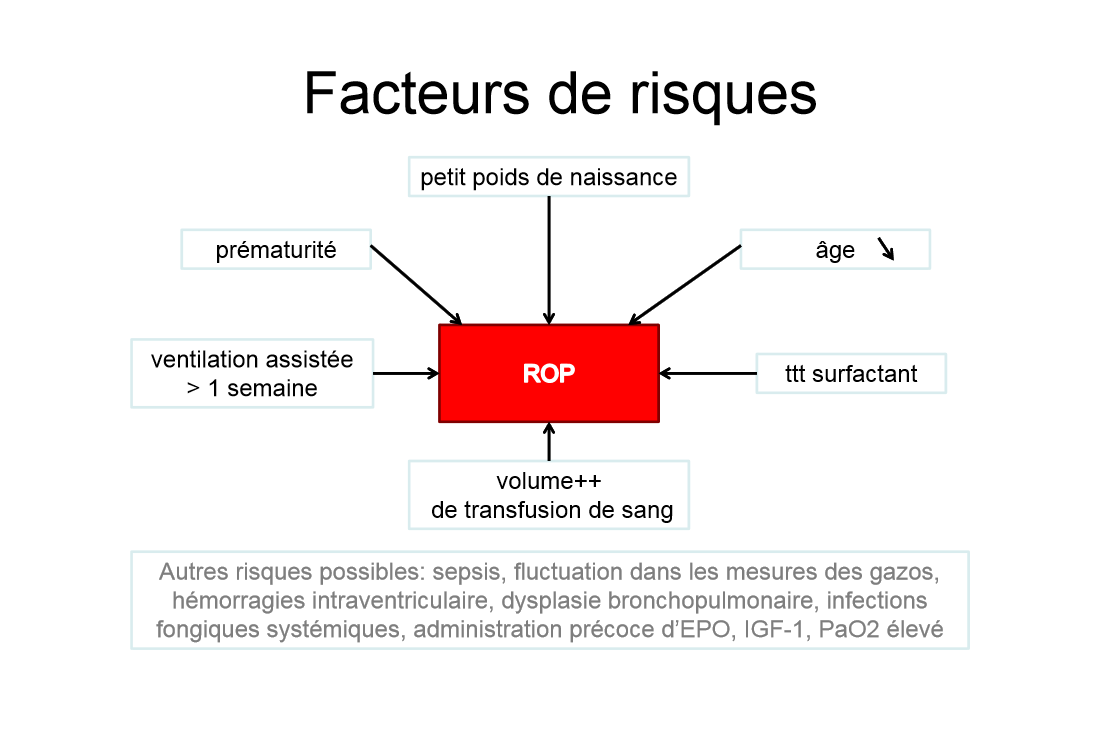 Facteurs de risques

petit poids de naissance

prématurité

âge ↘

ventilation assistée > 1 semaine

ROP

ttt surfactant

volume++ de transfusion de sang

Autres risques possibles: sepsis, fluctuation dans les mesures des gazos, hémorragies intraventriculaire, dysplasie bronchopulmonaire, infections fongiques systémiques, administration précoce d'EPO, IGF-1, PaO2 élevé